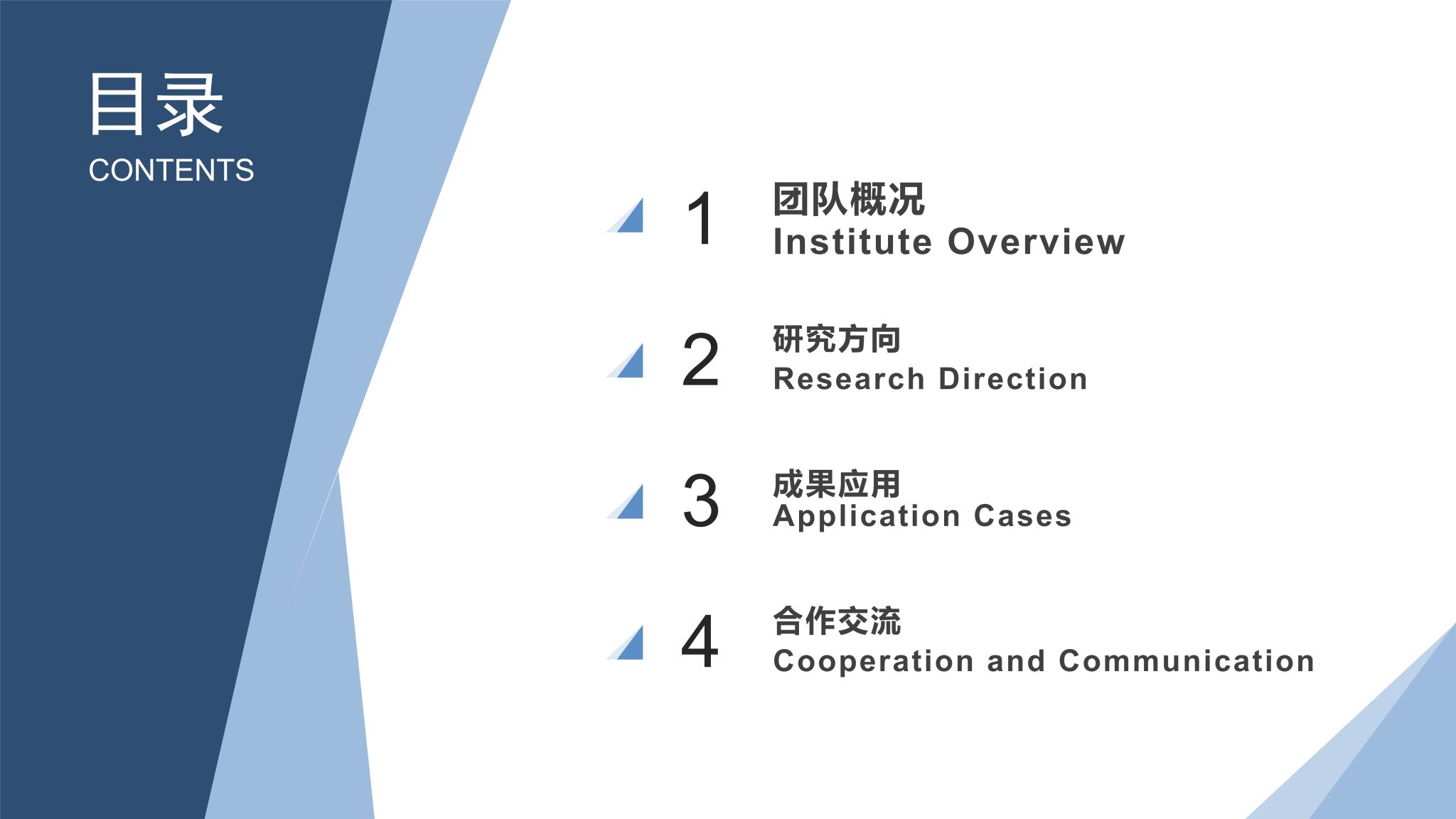 目录
CONTENTS

1 团队概况
Institute Overview

2 研究方向
Research Direction

3 成果应用
Application Cases

4 合作交流
Cooperation and Communication